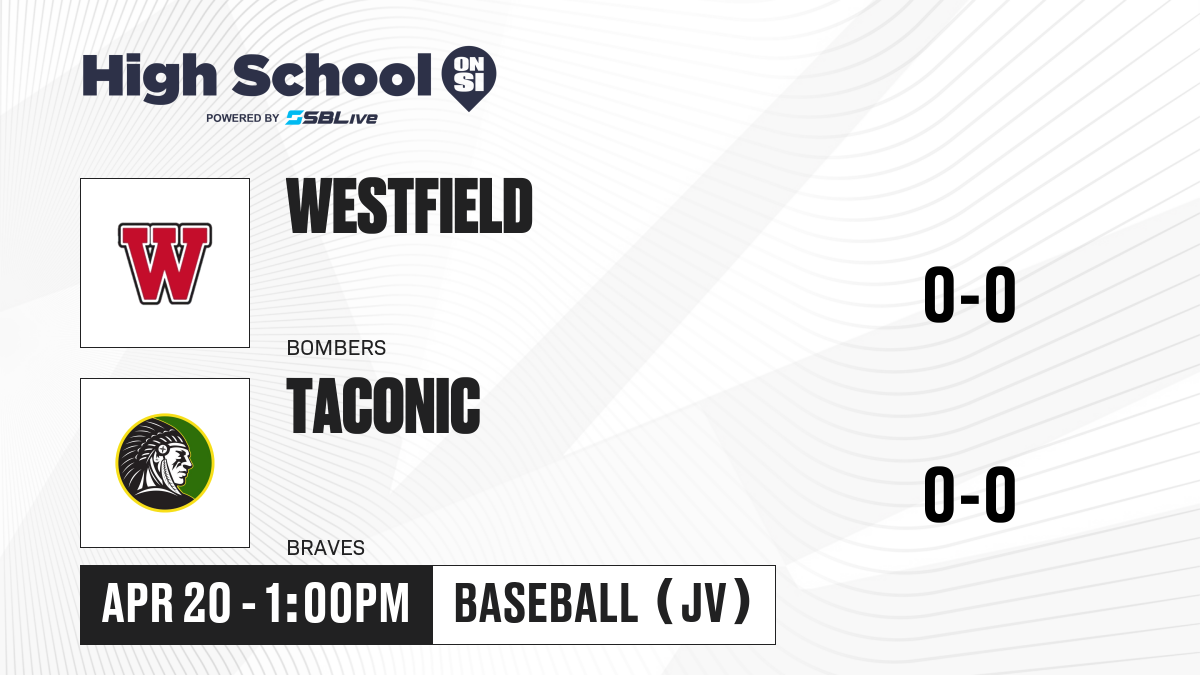 High School ON SI
POWERED BY SBLive

W

WESTFIELD

BOMBERS

0-0

TACONIC

BRAVES

0-0

APR 20 - 1:00PM

BASEBALL (JV)